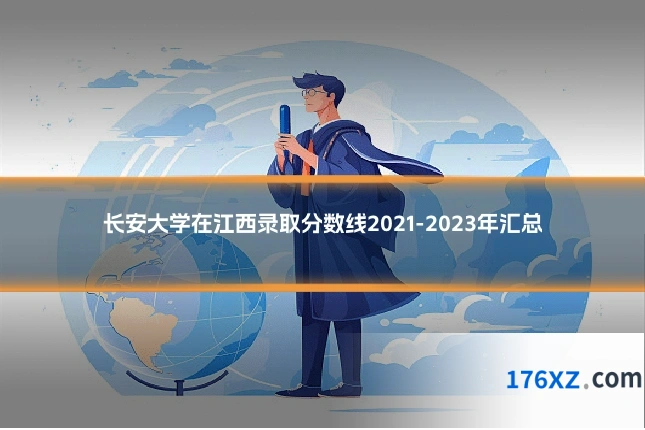 长安大学在江西录取分数线2021-2023年汇总

176XZ.com